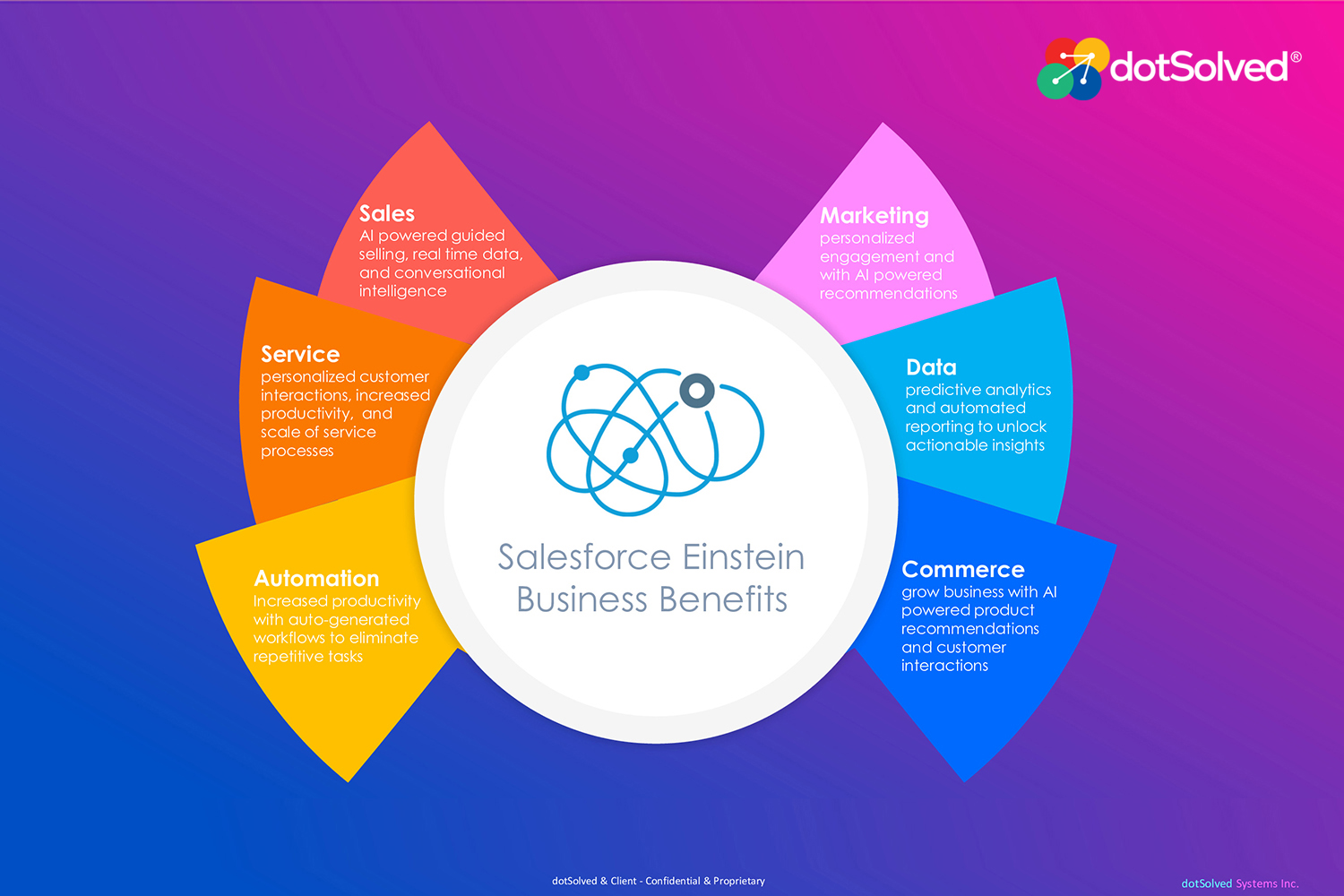 dotSolved®

Sales
AI powered guided selling, real time data, and conversational intelligence

Service
personalized customer interactions, increased productivity, and scale of service processes

Automation
Increased productivity with auto-generated workflows to eliminate repetitive tasks

Salesforce Einstein Business Benefits

Marketing
personalized engagement and with AI powered recommendations

Data
predictive analytics and automated reporting to unlock actionable insights

Commerce
grow business with AI powered product recommendations and customer interactions

dotSolved & Client - Confidential & Proprietary

dotSolved Systems Inc.